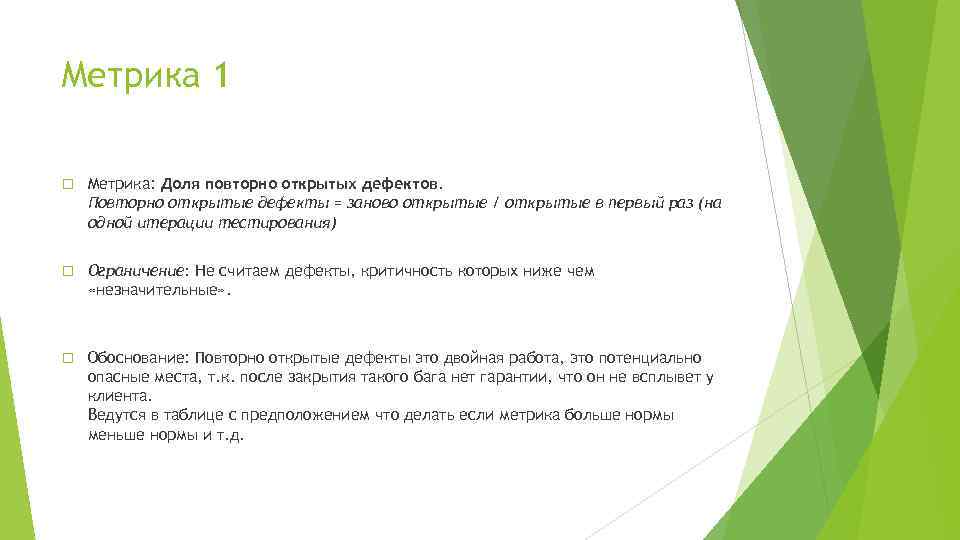 Метрика 1

Метрика: Доля повторно открытых дефектов.
Повторно открытые дефекты = заново открытые / открытые в первый раз (на одной итерации тестирования)

Ограничение: Не считаем дефекты, критичность которых ниже чем «незначительные».

Обоснование: Повторно открытые дефекты это двойная работа, это потенциально опасные места, т.к. после закрытия такого бага нет гарантии, что он не всплывет у клиента.
Ведутся в таблице с предположением что делать если метрика больше нормы меньше нормы и т.д.